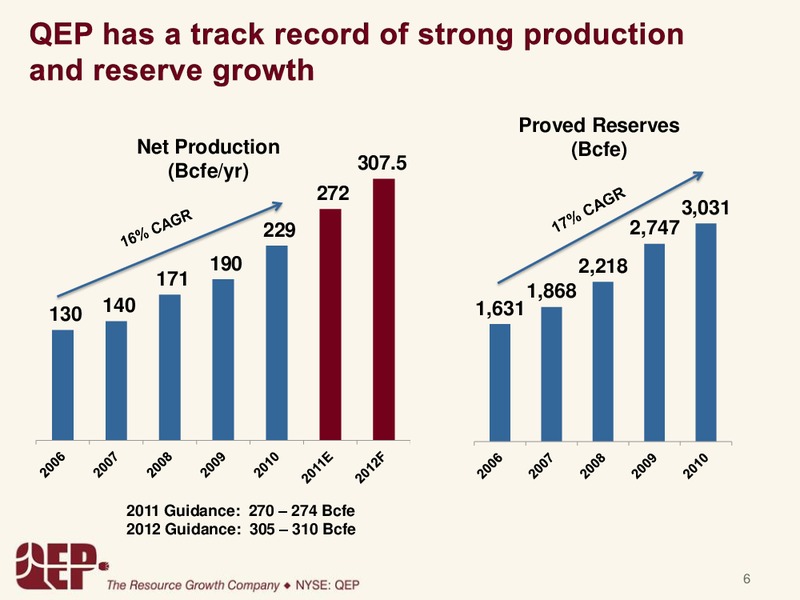 QEP has a track record of strong production and reserve growth

Net Production
(Bcfe/yr)

16% CAGR

130
140
171
190
229
272
307.5

2006
2007
2008
2009
2010
2011E
2012F

2011 Guidance: 270 – 274 Bcfe
2012 Guidance: 305 – 310 Bcfe

Proved Reserves
(Bcfe)

17% CAGR

1,631
1,868
2,218
2,747
3,031

2006
2007
2008
2009
2010

QEP

The Resource Growth Company ◆ NYSE: QEP

6